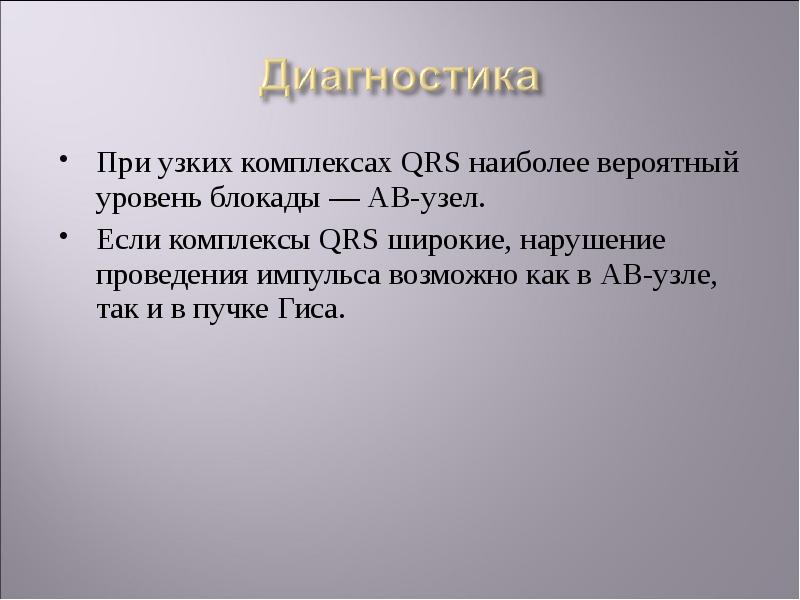 Диагностика

• При узких комплексах QRS наиболее вероятный уровень блокады — АВ-узел.

• Если комплексы QRS широкие, нарушение проведения импульса возможно как в АВ-узле, так и в пучке Гиса.